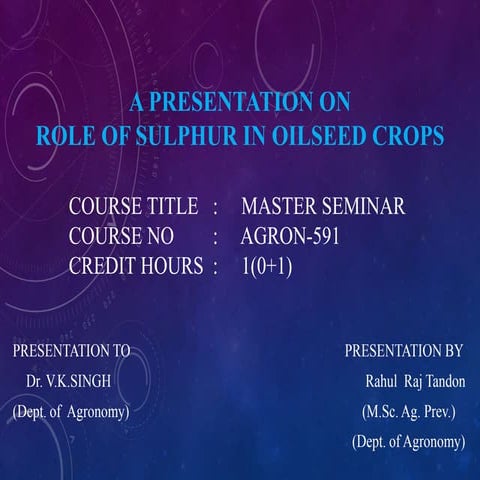 A PRESENTATION ON
ROLE OF SULPHUR IN OILSEED CROPS

COURSE TITLE : MASTER SEMINAR
COURSE NO : AGRON-591
CREDIT HOURS : 1(0+1)

PRESENTATION TO
Dr. V.K.SINGH
(Dept. of Agronomy)

PRESENTATION BY
Rahul Raj Tandon
(M.Sc. Ag. Prev.)
(Dept. of Agronomy)